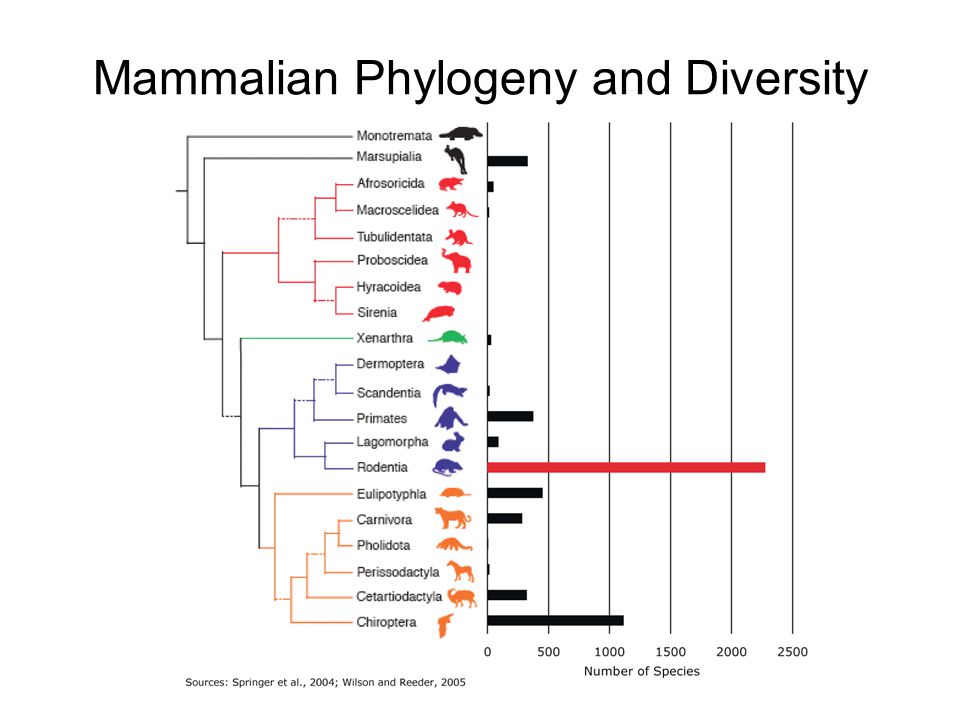 Mammalian Phylogeny and Diversity

Monotremata
Marsupialia
Afrosoricida
Macroscelidea
Tubulidentata
Proboscidea
Hyracoidea
Sirenia
Xenarthra
Dermoptera
Scandentia
Primates
Lagomorpha
Rodentia
Eulipotyphla
Carnivora
Pholidota
Perissodactyla
Cetartiodactyla
Chiroptera

0 500 1000 1500 2000 2500
Number of Species

Sources: Springer et al., 2004; Wilson and Reeder, 2005